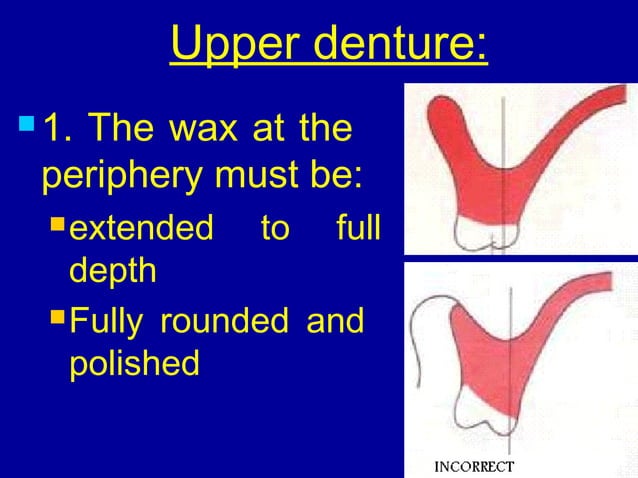 Upper denture:

1. The wax at the periphery must be:

extended to full depth

Fully rounded and polished

INCORRECT